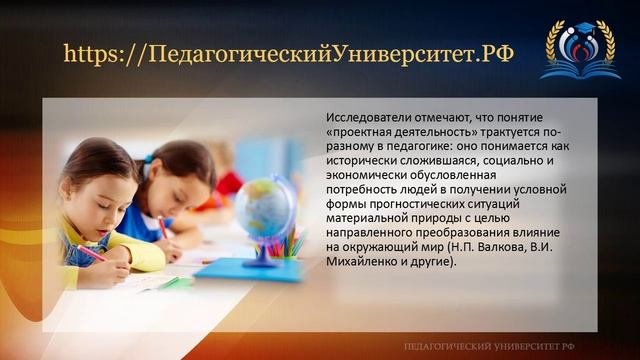 https://ПедагогическийУниверситет.РФ

Исследователи отмечают, что понятие «проектная деятельность» трактуется по-разному в педагогике: оно понимается как исторически сложившаяся, социально и экономически обусловленная потребность людей в получении условной формы прогностических ситуаций материальной природы с целью направленного преобразования влияние на окружающий мир (Н.П. Валкова, В.И. Михайленко и другие).

ПЕДАГОГИЧЕСКИЙ УНИВЕРСИТЕТ РФ